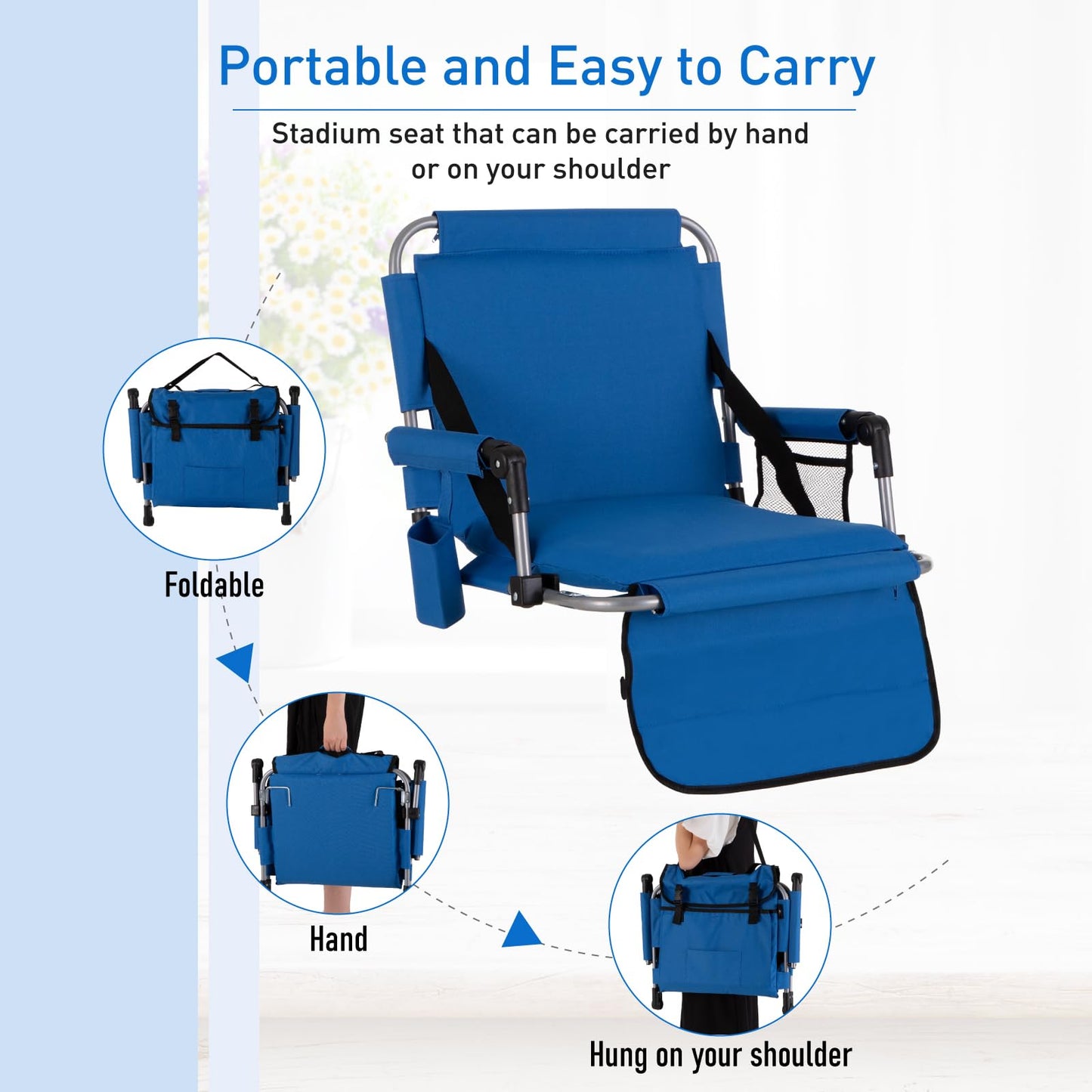 Portable and Easy to Carry

Stadium seat that can be carried by hand or on your shoulder

Foldable

Hand

Hung on your shoulder